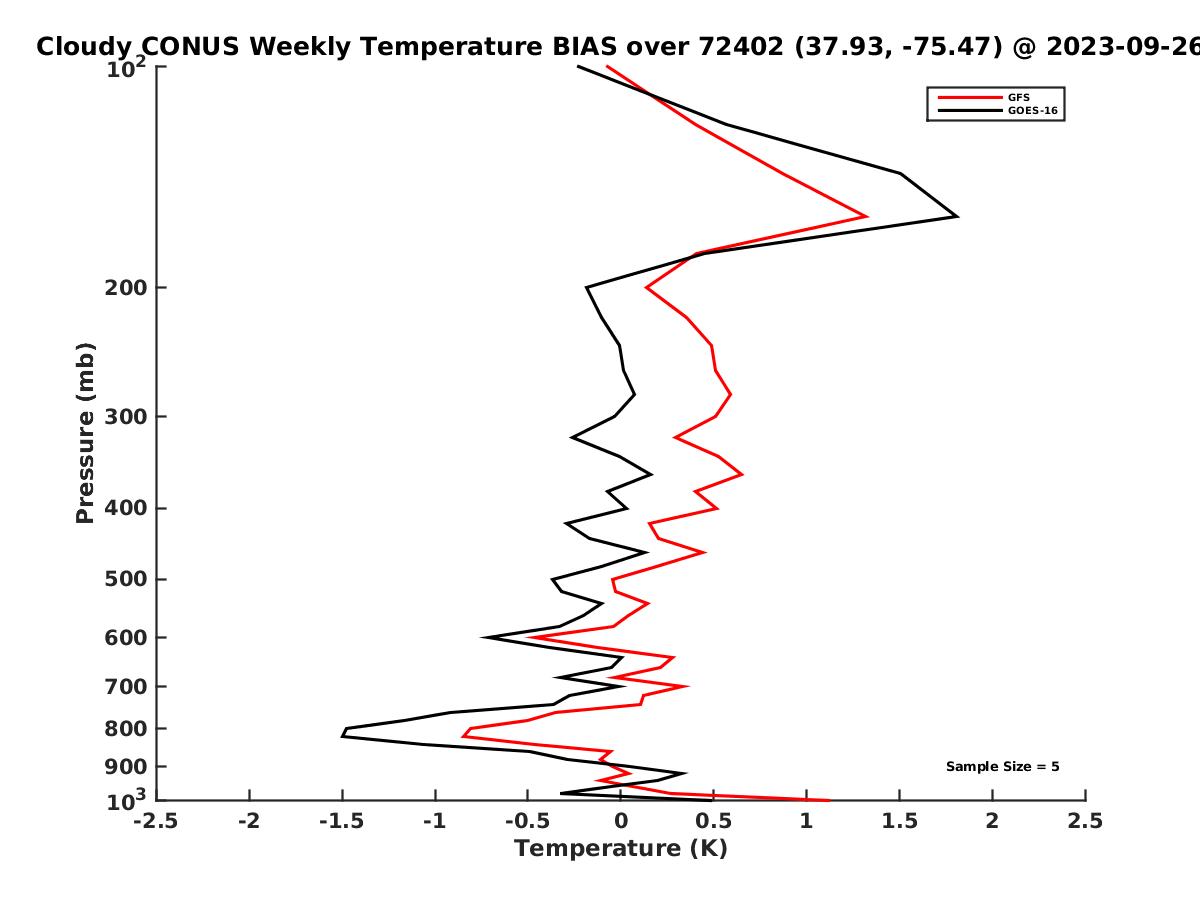 Cloudy CONUS Weekly Temperature BIAS over 72402 (37.93, -75.47) @ 2023-09-26

GFS
GOES-16

Pressure (mb)

$10^2$
200
300
400
500
600
700
800
900
$10^3$

Sample Size = 5

-2.5 -2 -1.5 -1 -0.5 0 0.5 1 1.5 2 2.5
Temperature (K)